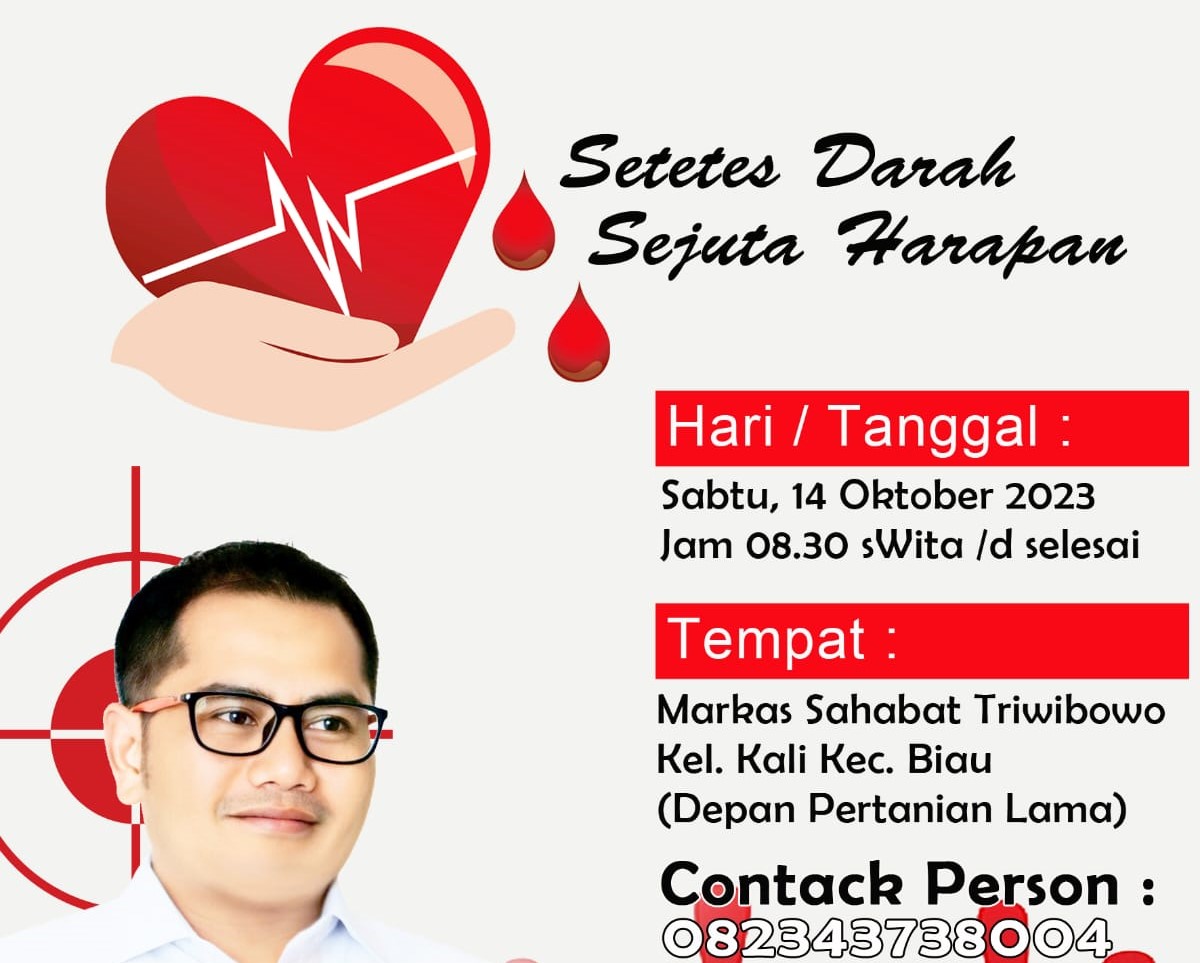 Setetes Darah Sejuta Harapan

Hari / Tanggal :

Sabtu, 14 Oktober 2023
Jam 08.30 sWita /d selesai

Tempat :

Markas Sahabat Triwibowo
Kel. Kali Kec. Biau
(Depan Pertanian Lama)

Contack Person :
082343738004